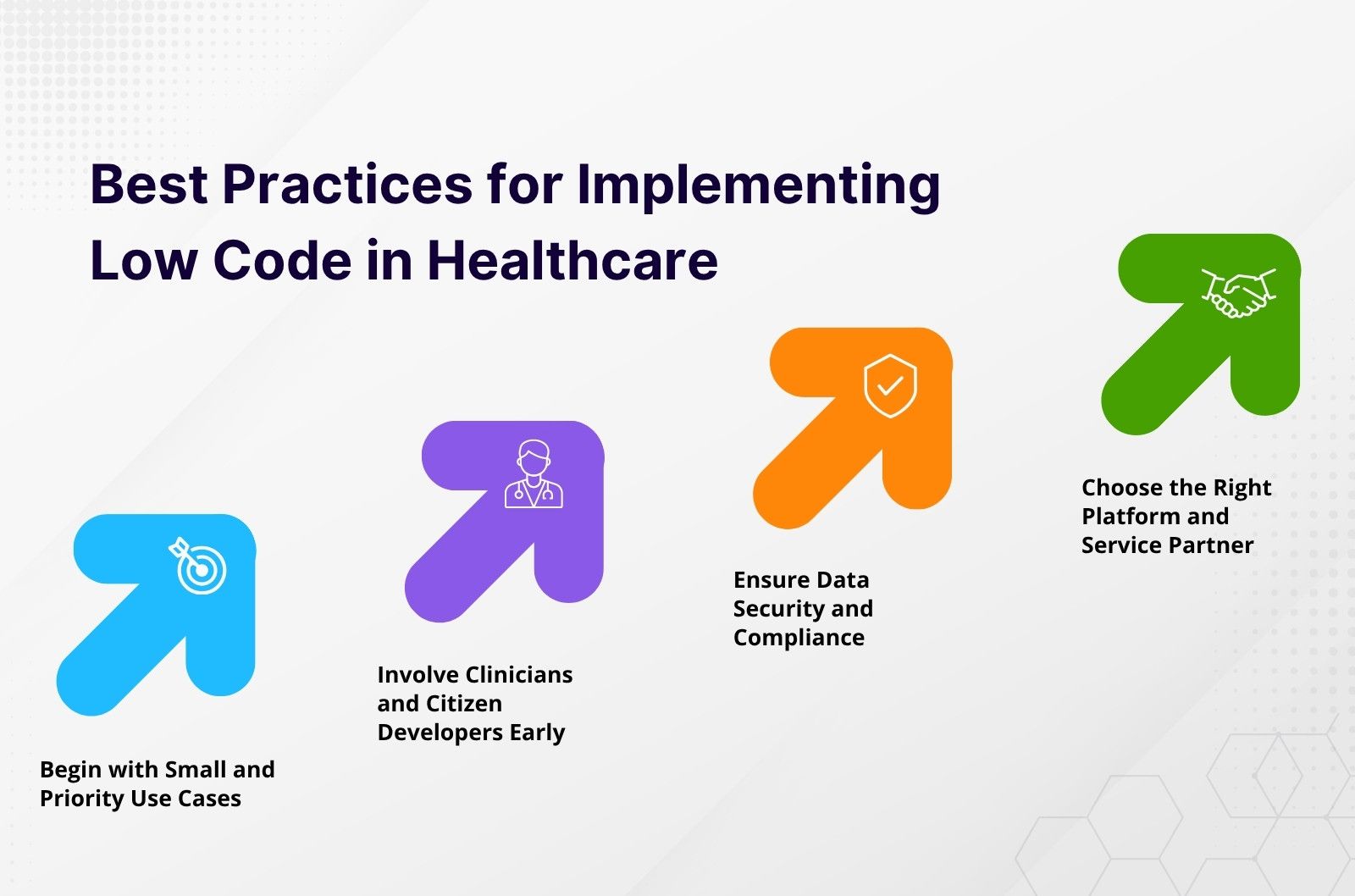 Best Practices for Implementing Low Code in Healthcare

Begin with Small and Priority Use Cases

Involve Clinicians and Citizen Developers Early

Ensure Data Security and Compliance

Choose the Right Platform and Service Partner